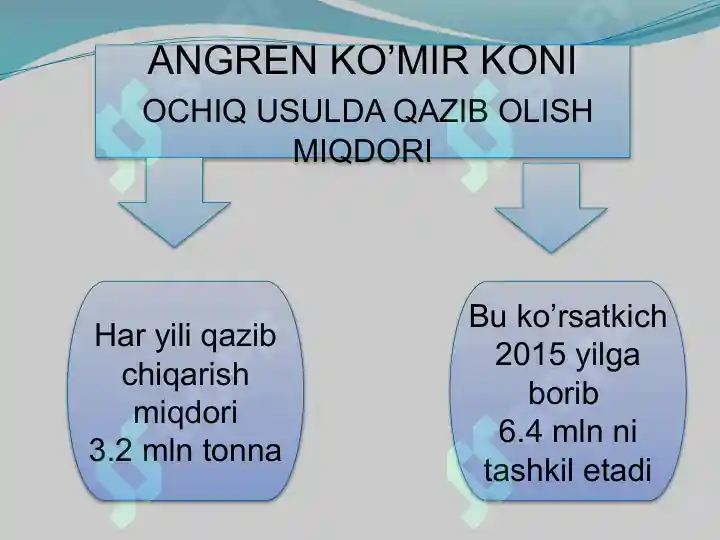 ANGREN KO’MIR KONI
OCHIQ USULDA QAZIB OLISH MIQDORI

Har yili qazib chiqarish miqdori 3.2 mln tonna

Bu ko’rsatkich 2015 yilga borib 6.4 mln ni tashkil etadi